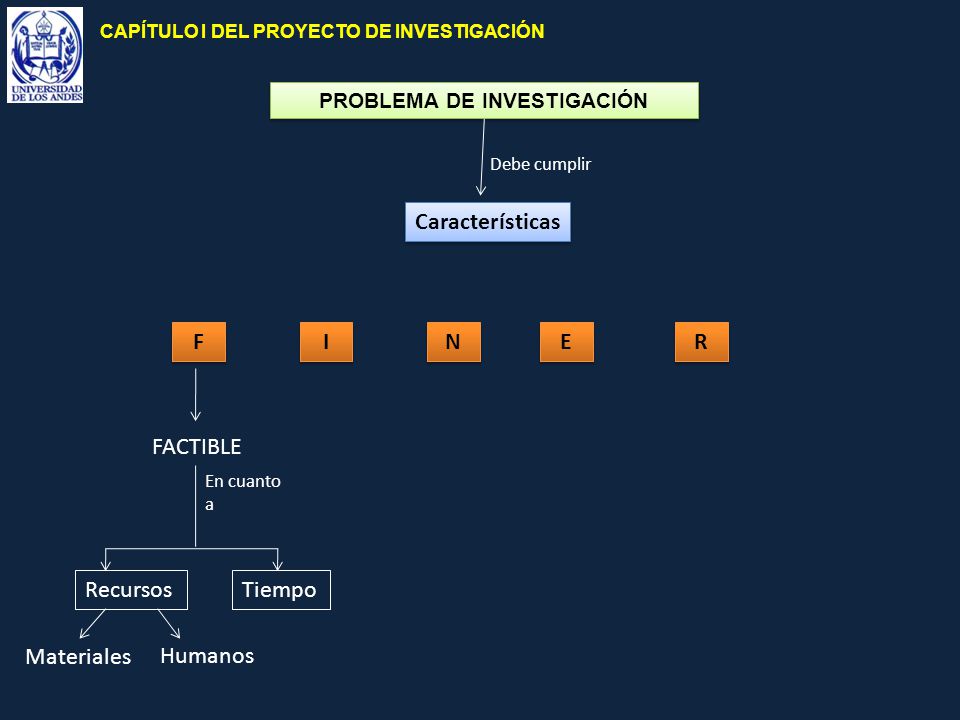 UNIVERSIDAD DE LOS ANDES

CAPÍTULO I DEL PROYECTO DE INVESTIGACIÓN

PROBLEMA DE INVESTIGACIÓN

Debe cumplir

Características

F

I

N

E

R

FACTIBLE

En cuanto a

Recursos

Tiempo

Materiales

Humanos